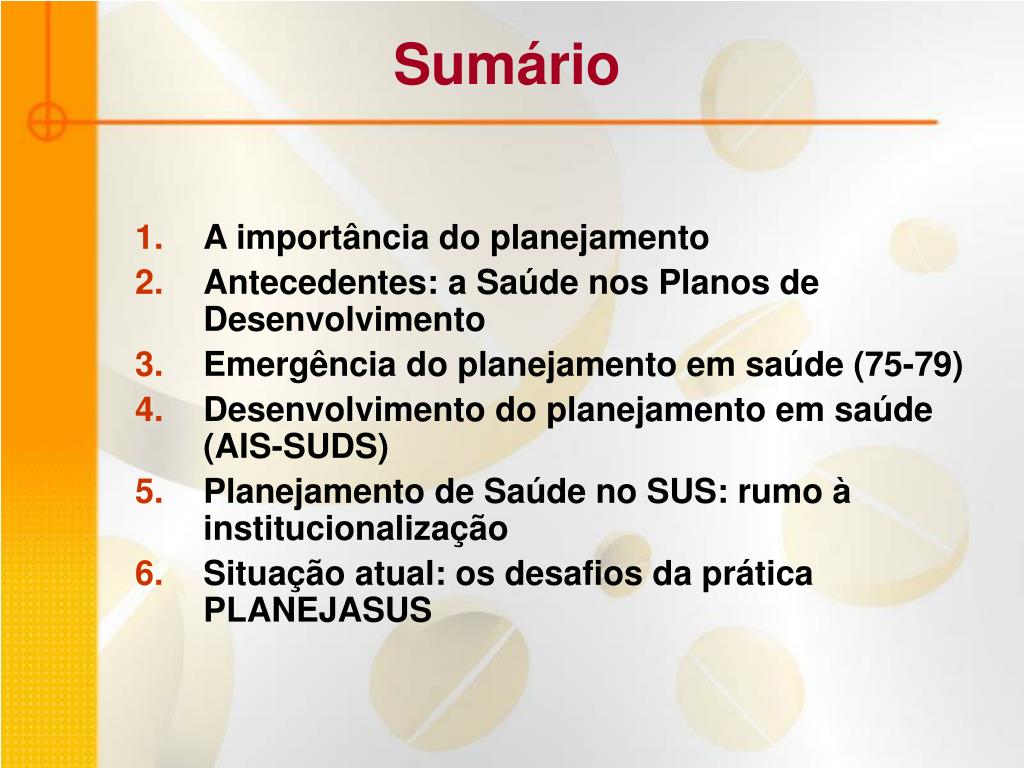 Sumário

1. A importância do planejamento
2. Antecedentes: a Saúde nos Planos de Desenvolvimento
3. Emergência do planejamento em saúde (75-79)
4. Desenvolvimento do planejamento em saúde (AIS-SUDS)
5. Planejamento de Saúde no SUS: rumo à institucionalização
6. Situação atual: os desafios da prática PLANEJASUS